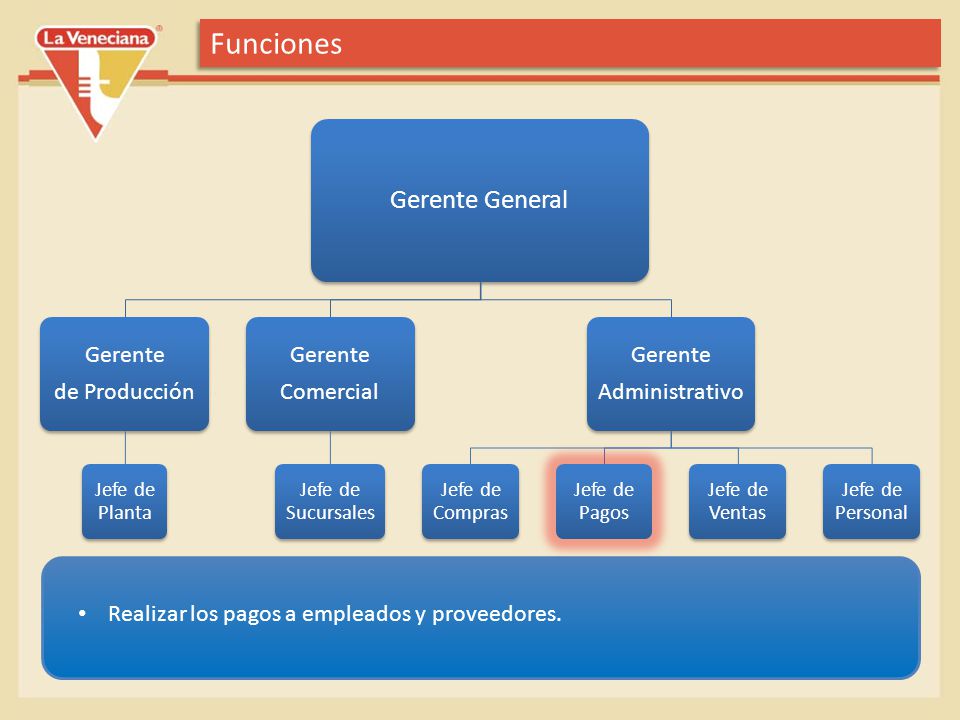 La Veneciana®

Funciones

Gerente General

Gerente de Producción

Gerente Comercial

Gerente Administrativo

Jefe de Planta

Jefe de Sucursales

Jefe de Compras

Jefe de Pagos

Jefe de Ventas

Jefe de Personal

• Realizar los pagos a empleados y proveedores.